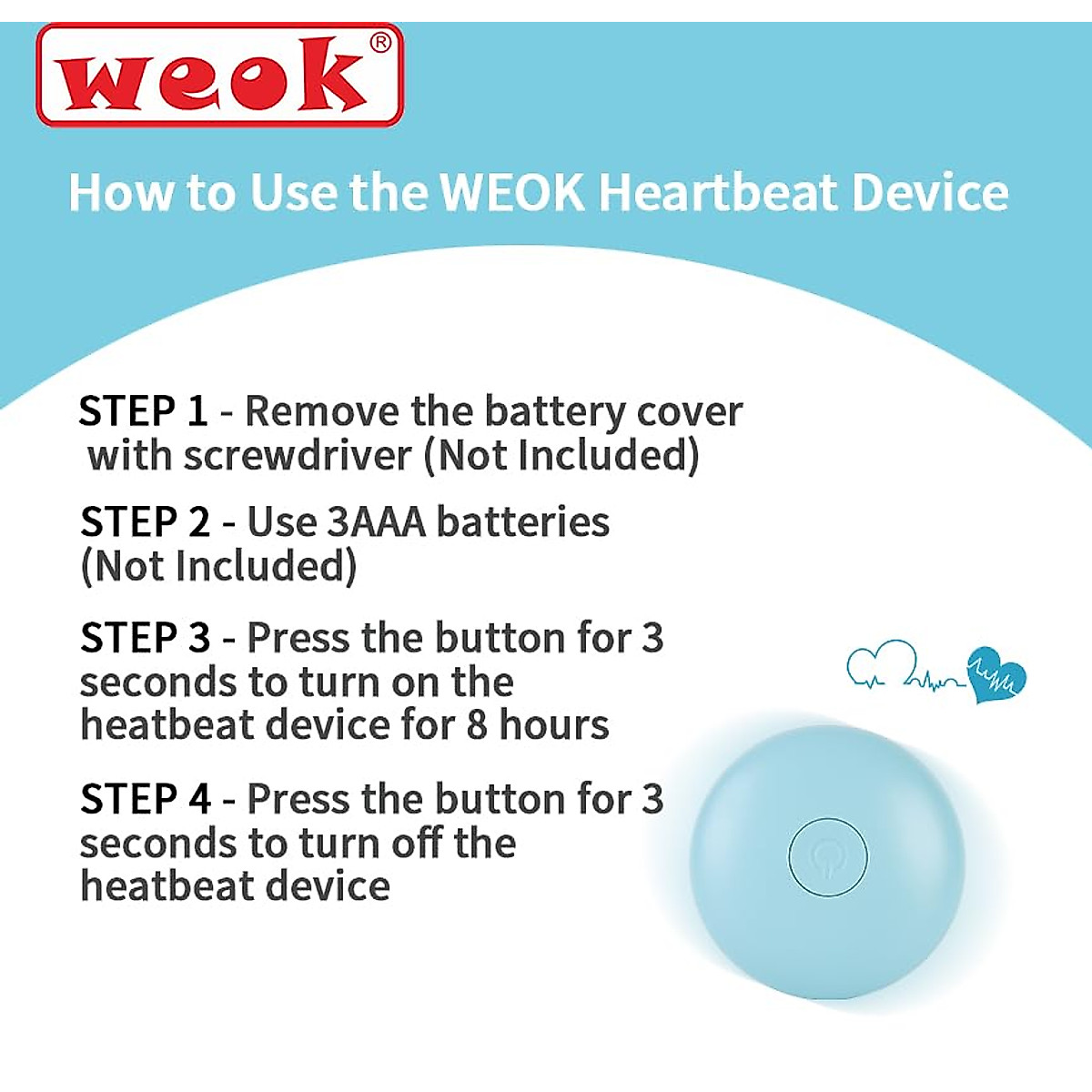 weok®

How to Use the WEOK Heartbeat Device

STEP 1 - Remove the battery cover with screwdriver (Not Included)

STEP 2 - Use 3AAA batteries (Not Included)

STEP 3 - Press the button for 3 seconds to turn on the heatbeat device for 8 hours

STEP 4 - Press the button for 3 seconds to turn off the heatbeat device